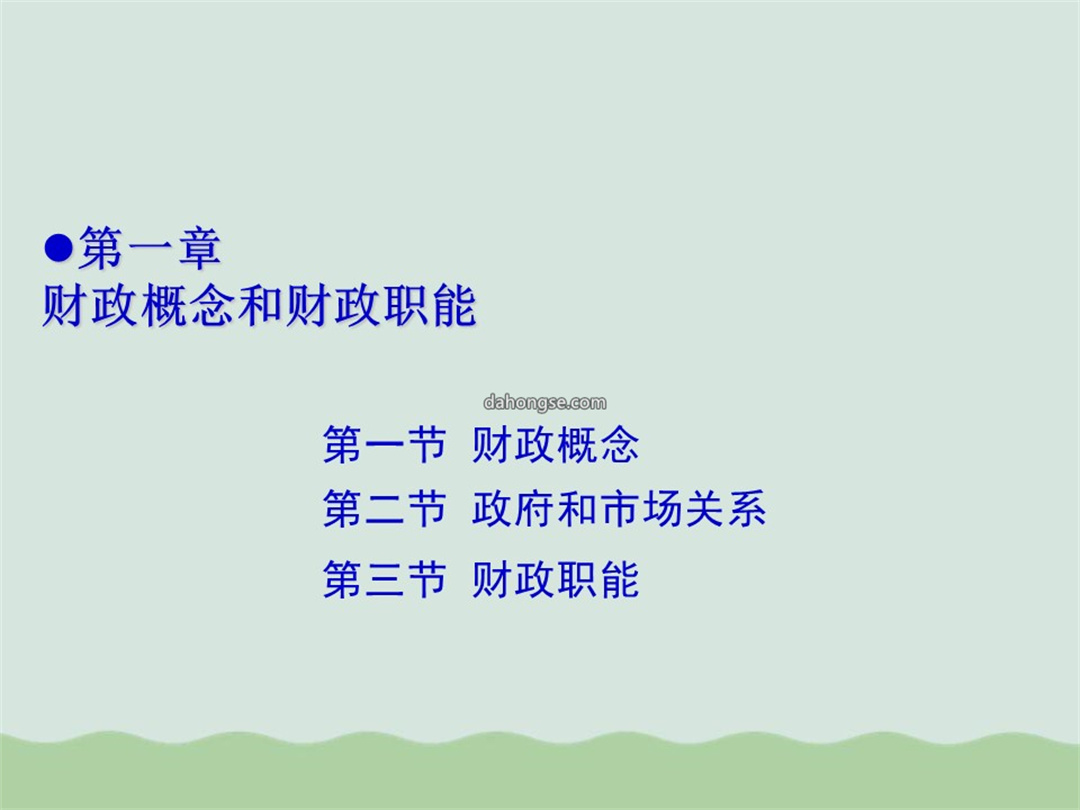 ●第一章
财政概念和财政职能

dahongse.com

第一节 财政概念

第二节 政府和市场关系

第三节 财政职能